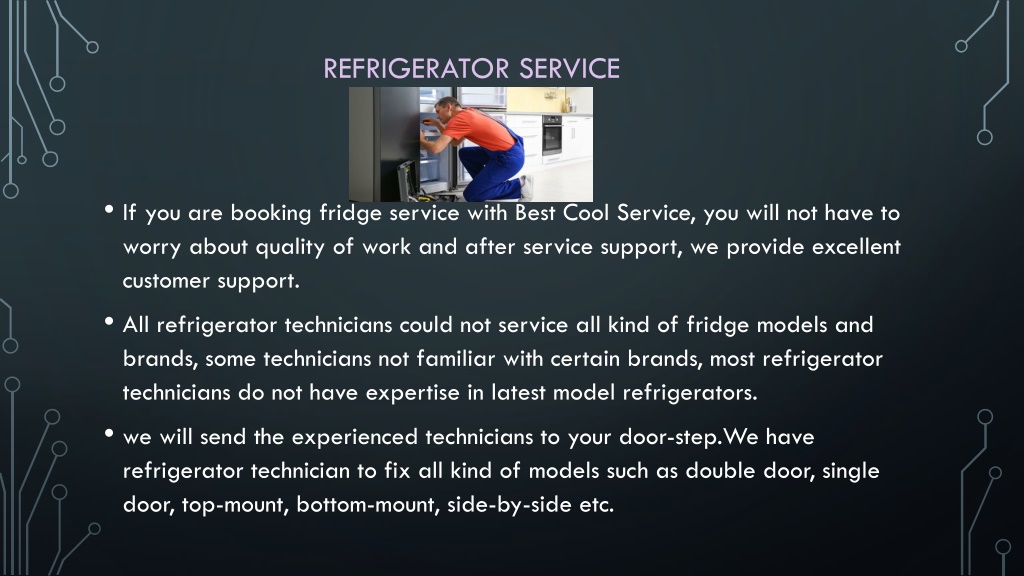 REFRIGERATOR SERVICE

• If you are booking fridge service with Best Cool Service, you will not have to worry about quality of work and after service support, we provide excellent customer support.

• All refrigerator technicians could not service all kind of fridge models and brands, some technicians not familiar with certain brands, most refrigerator technicians do not have expertise in latest model refrigerators.

• we will send the experienced technicians to your door-step.We have refrigerator technician to fix all kind of models such as double door, single door, top-mount, bottom-mount, side-by-side etc.